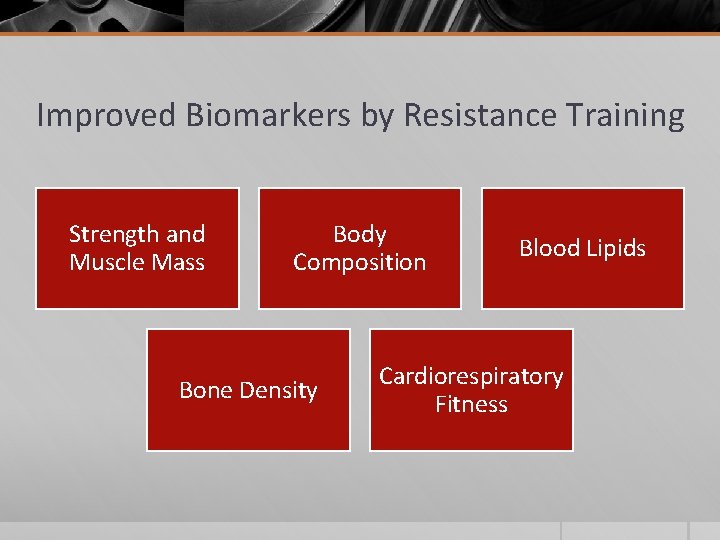 Improved Biomarkers by Resistance Training

Strength and Muscle Mass

Body Composition

Blood Lipids

Bone Density

Cardiorespiratory Fitness